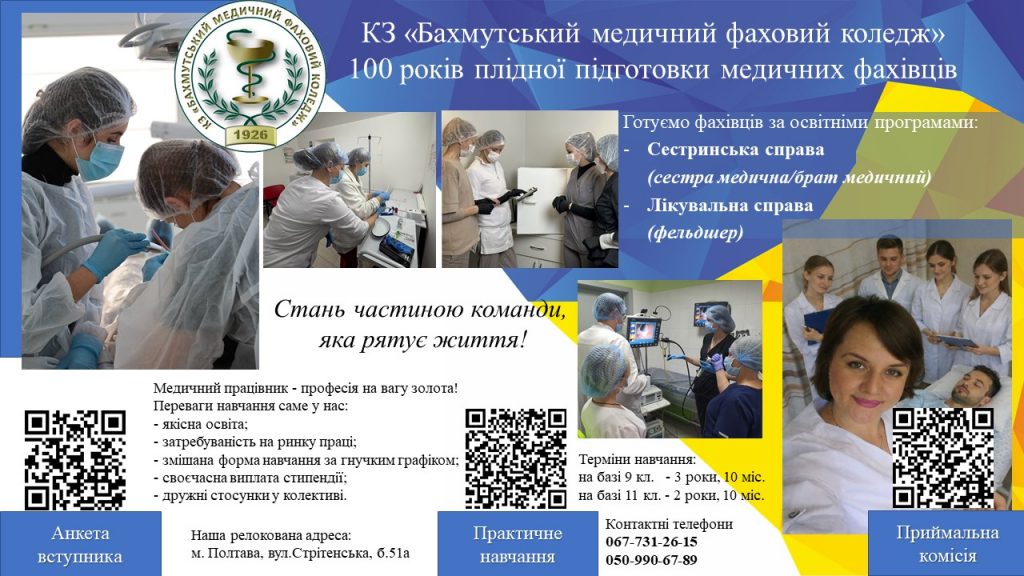 КЗ «БАХМУТСЬКИЙ МЕДИЧНИЙ ФАХОВИЙ КОЛЕДЖ»
1926

КЗ «Бахмутський медичний фаховий коледж»
100 років плідної підготовки медичних фахівців

Готуємо фахівців за освітніми програмами:
- Сестринська справа (сестра медична/брат медичний)
- Лікувальна справа (фельдшер)

Стань частиною команди, яка рятує життя!

Медичний працівник - професія на вагу золота!
Переваги навчання саме у нас:
- якісна освіта;
- затребуваність на ринку праці;
- змішана форма навчання за гнучким графіком;
- своєчасна виплата стипендії;
- дружні стосунки у колективі.

Терміни навчання:
на базі 9 кл. - 3 роки, 10 міс.
на базі 11 кл. - 2 роки, 10 міс.

Анкета вступника

Наша релокована адреса:
м. Полтава, вул.Стрітенська, б.51а

Практичне навчання

Контактні телефони
067-731-26-15
050-990-67-89

Приймальна комісія